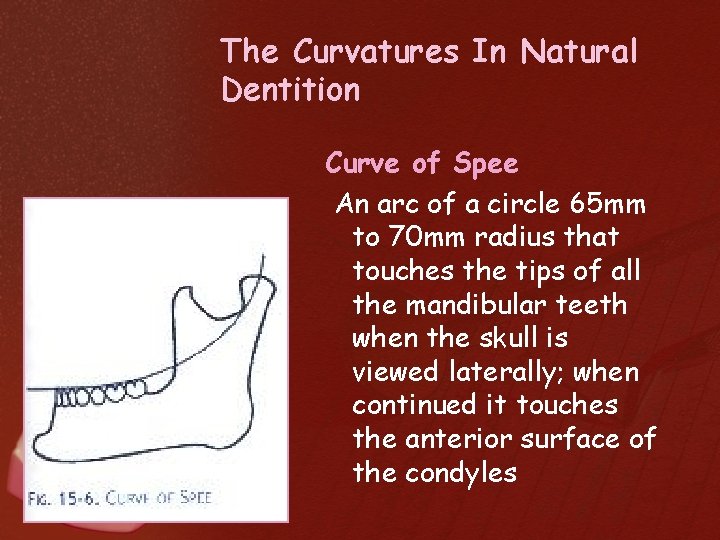 The Curvatures In Natural Dentition

Curve of Spee

An arc of a circle 65mm to 70mm radius that touches the tips of all the mandibular teeth when the skull is viewed laterally; when continued it touches the anterior surface of the condyles

FIG. 15-6. CURVE OF SPEE